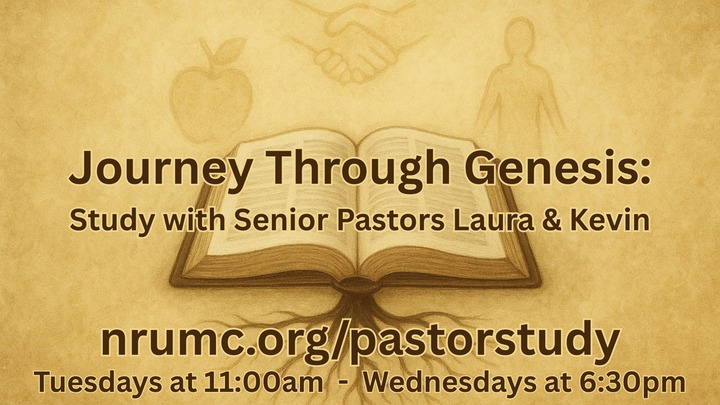 Journey Through Genesis:
Study with Senior Pastors Laura & Kevin

nrumc.org/pastorstudy
Tuesdays at 11:00am - Wednesdays at 6:30pm